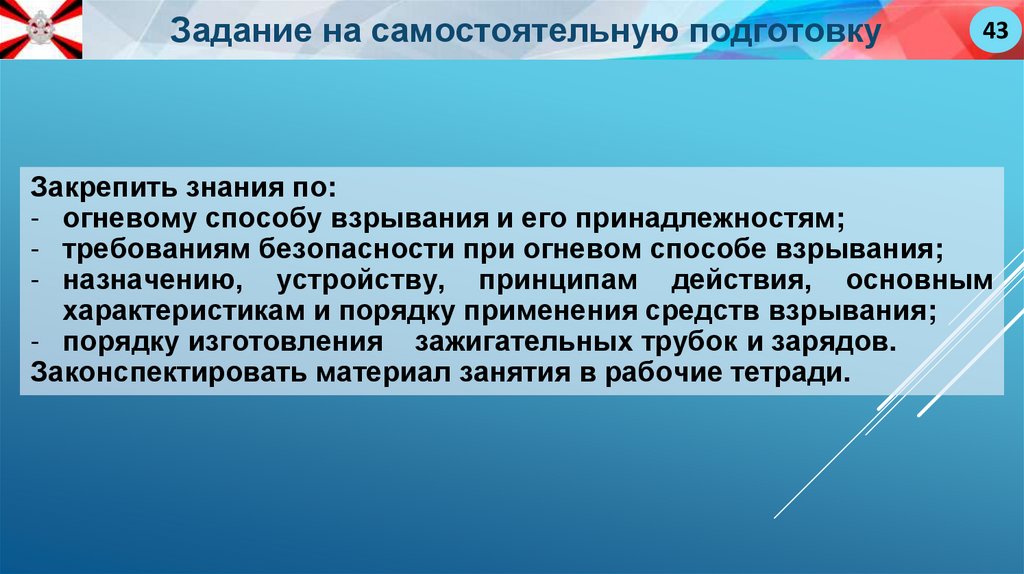 Задание на самостоятельную подготовку

43

Закрепить знания по:
- огневому способу взрывания и его принадлежностям;
- требованиям безопасности при огневом способе взрывания;
- назначению, устройству, принципам действия, основным характеристикам и порядку применения средств взрывания;
- порядку изготовления зажигательных трубок и зарядов.
Законспектировать материал занятия в рабочие тетради.